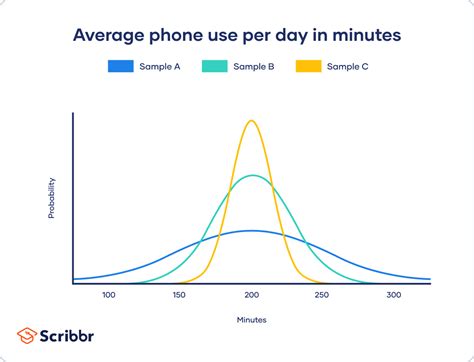 Average phone use per day in minutes

Sample A
Sample B
Sample C

Probability

100
150
200
250
300

Minutes

Scribbr